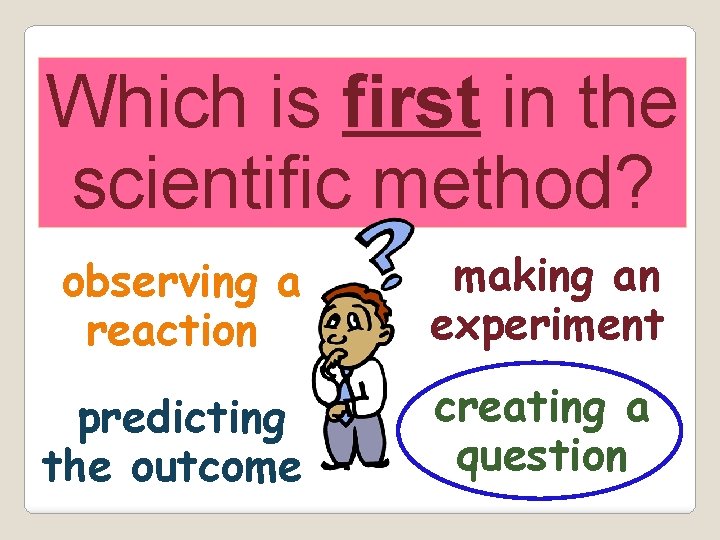 Which is first in the scientific method?

observing a reaction

making an experiment

predicting the outcome

creating a question